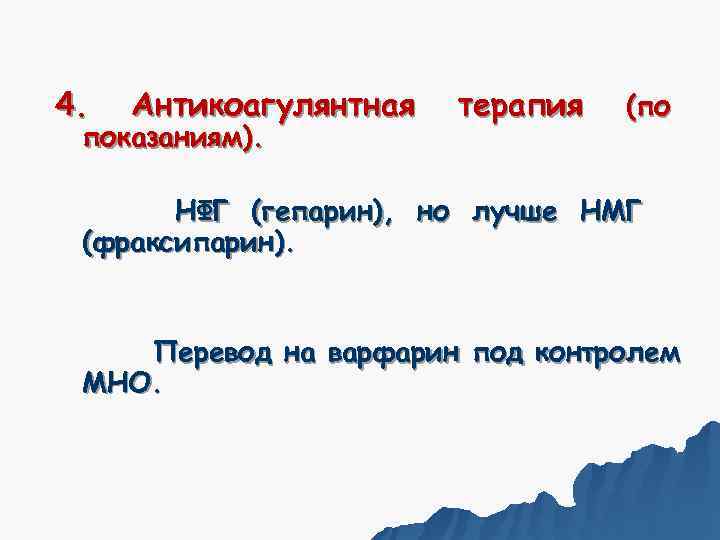 4. Антикоагулянтная терапия (по показаниям).

НФГ (гепарин), но лучше НМГ (фраксипарин).

Перевод на варфарин под контролем МНО.